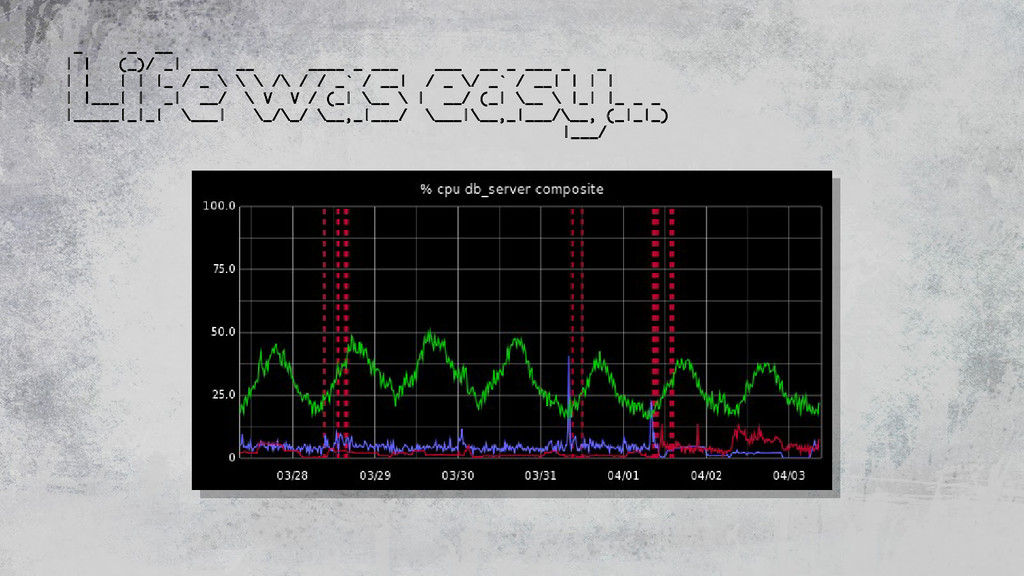 Life was easy...

% cpu db_server composite

100.0
75.0
50.0
25.0
0

03/28 03/29 03/30 03/31 04/01 04/02 04/03